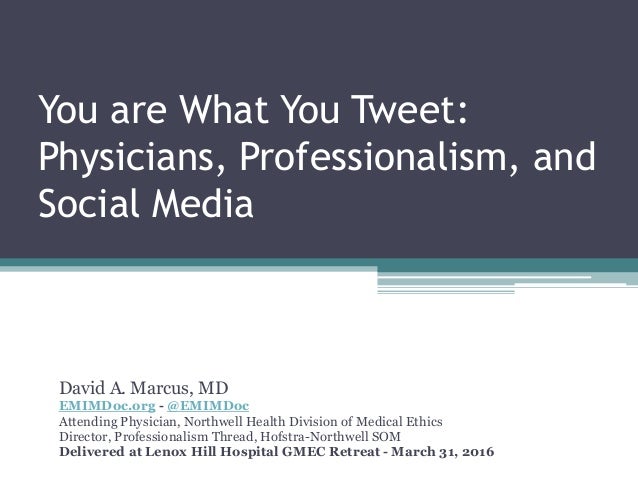 You are What You Tweet: Physicians, Professionalism, and Social Media

David A. Marcus, MD
EMIMDoc.org - @EMIMDoc
Attending Physician, Northwell Health Division of Medical Ethics
Director, Professionalism Thread, Hofstra-Northwell SOM
Delivered at Lenox Hill Hospital GMEC Retreat - March 31, 2016